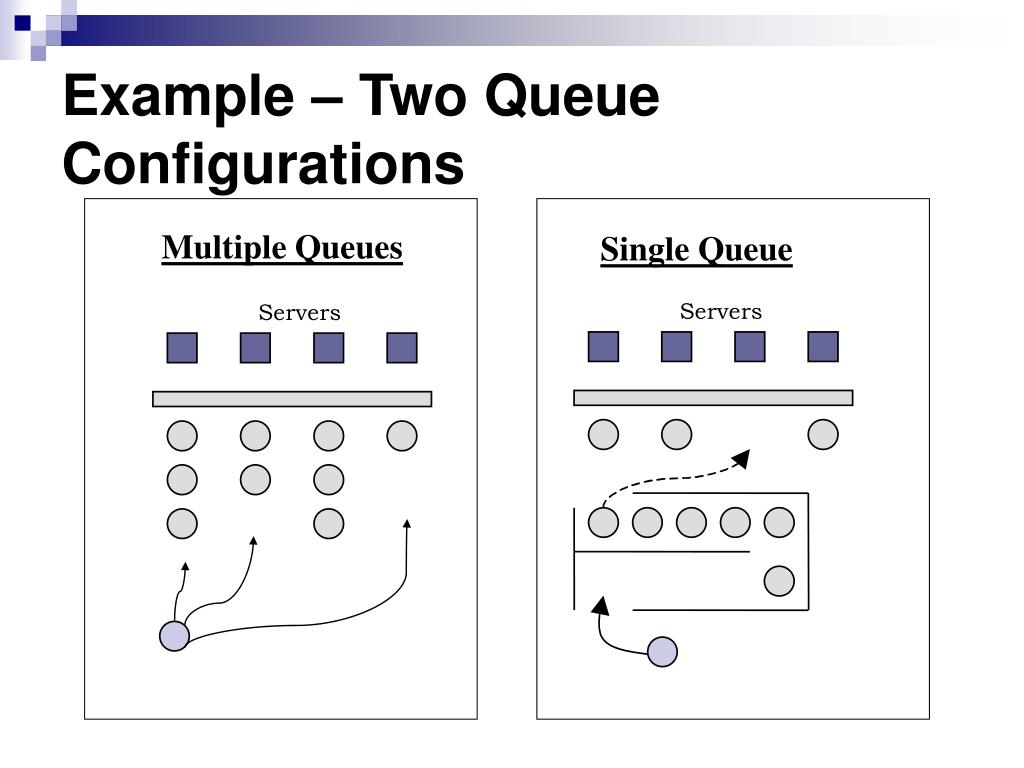 Example – Two Queue Configurations

Multiple Queues

Servers

Single Queue

Servers